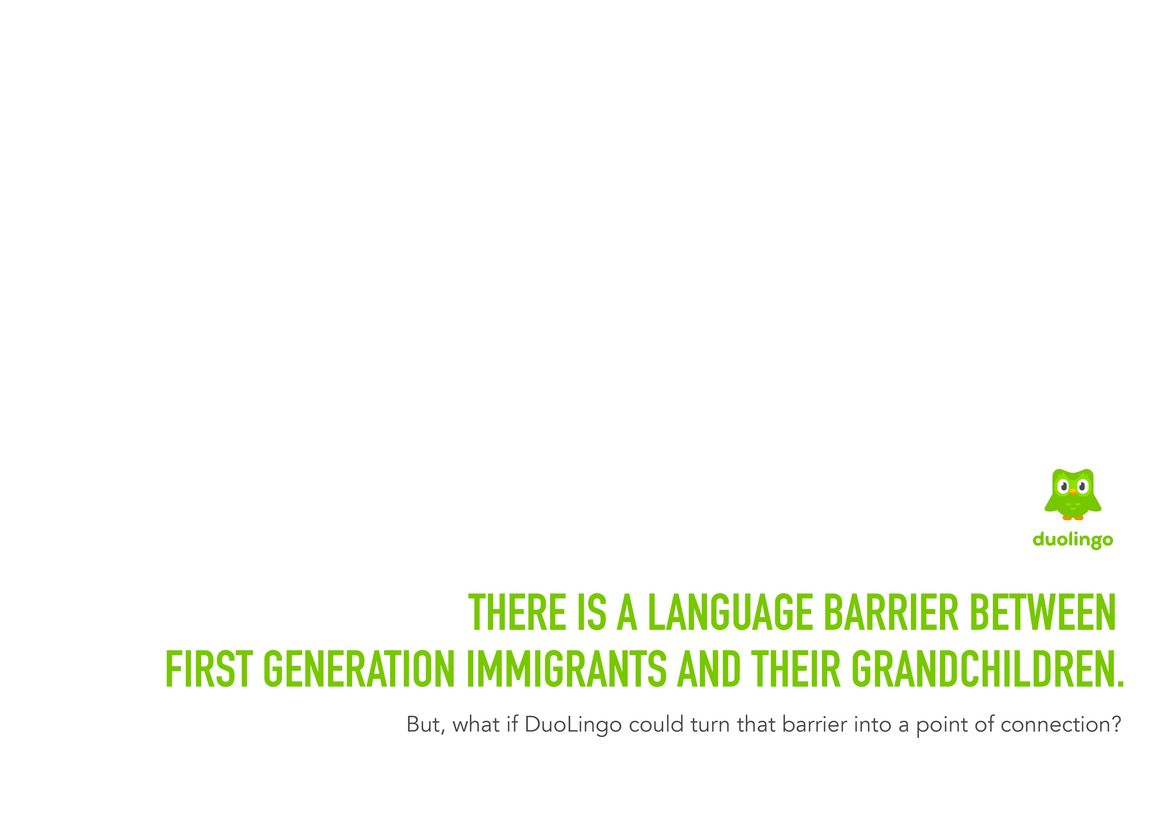 duolingo

THERE IS A LANGUAGE BARRIER BETWEEN FIRST GENERATION IMMIGRANTS AND THEIR GRANDCHILDREN.

But, what if DuoLingo could turn that barrier into a point of connection?